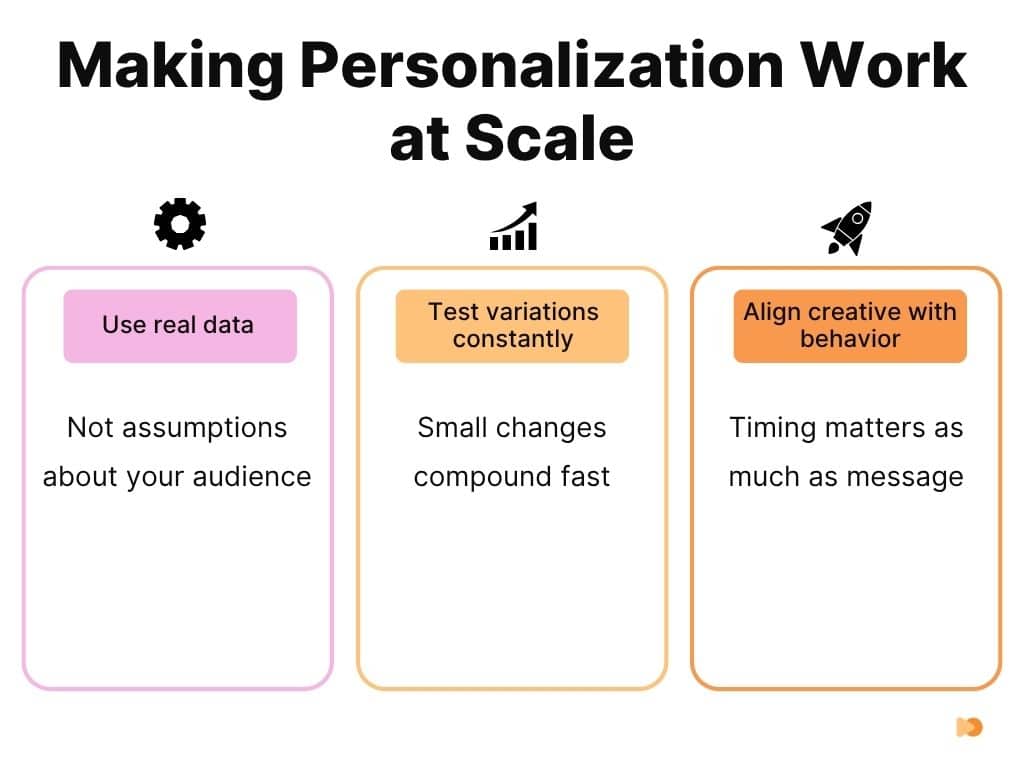 Making Personalization Work at Scale

Use real data

Not assumptions about your audience

Test variations constantly

Small changes compound fast

Align creative with behavior

Timing matters as much as message